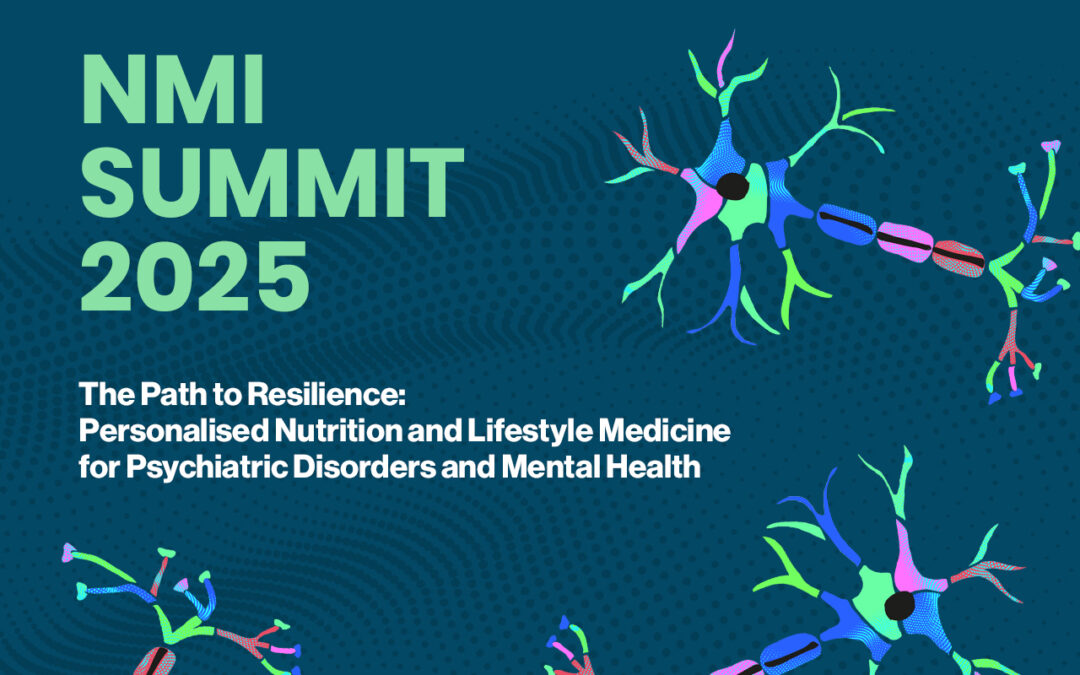 NMI
SUMMIT
2025

The Path to Resilience:
Personalised Nutrition and Lifestyle Medicine for Psychiatric Disorders and Mental Health